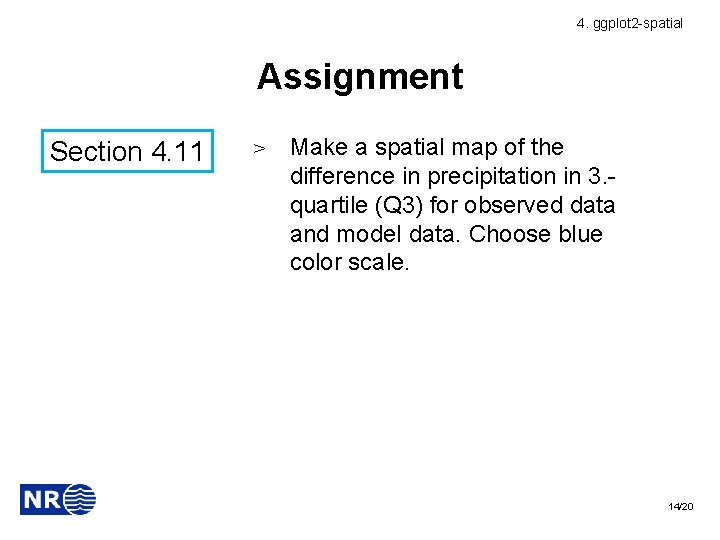 4. ggplot2-spatial

Assignment

Section 4.11

> Make a spatial map of the difference in precipitation in 3.-quartile (Q3) for observed data and model data. Choose blue color scale.

NR

14/20